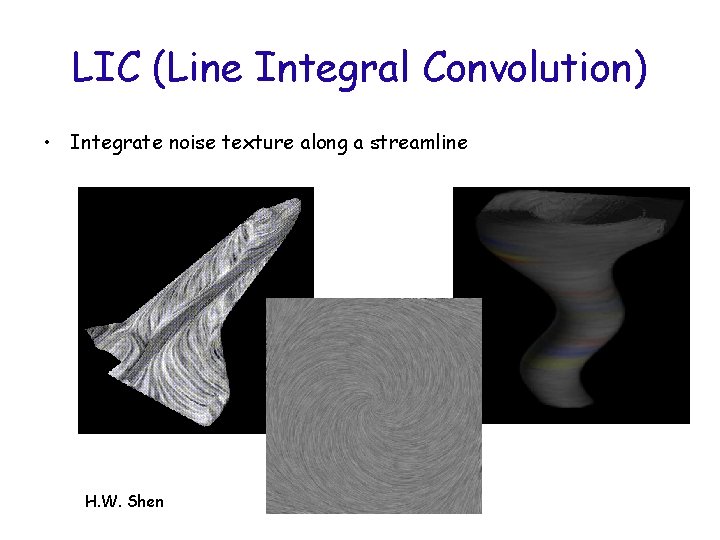 LIC (Line Integral Convolution)

• Integrate noise texture along a streamline

H.W. Shen